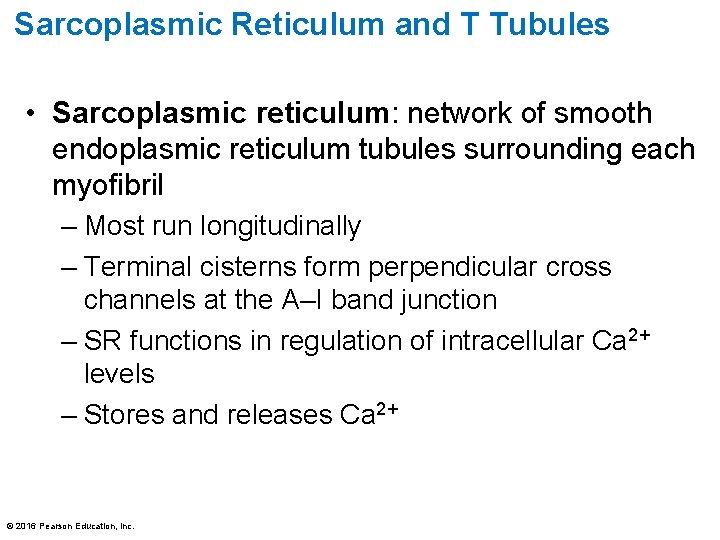 Sarcoplasmic Reticulum and T Tubules

• Sarcoplasmic reticulum: network of smooth endoplasmic reticulum tubules surrounding each myofibril

– Most run longitudinally

– Terminal cisterns form perpendicular cross channels at the A–I band junction

– SR functions in regulation of intracellular $Ca^{2+}$ levels

– Stores and releases $Ca^{2+}$

© 2016 Pearson Education, Inc.